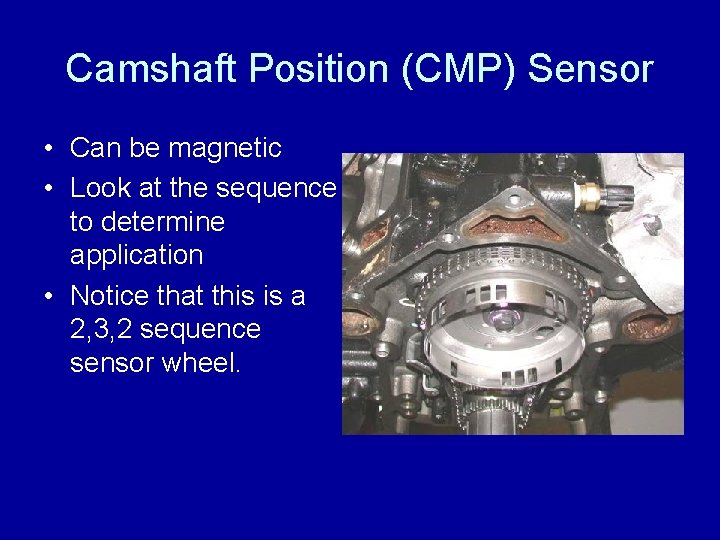 Camshaft Position (CMP) Sensor

• Can be magnetic
• Look at the sequence to determine application
• Notice that this is a 2,3,2 sequence sensor wheel.